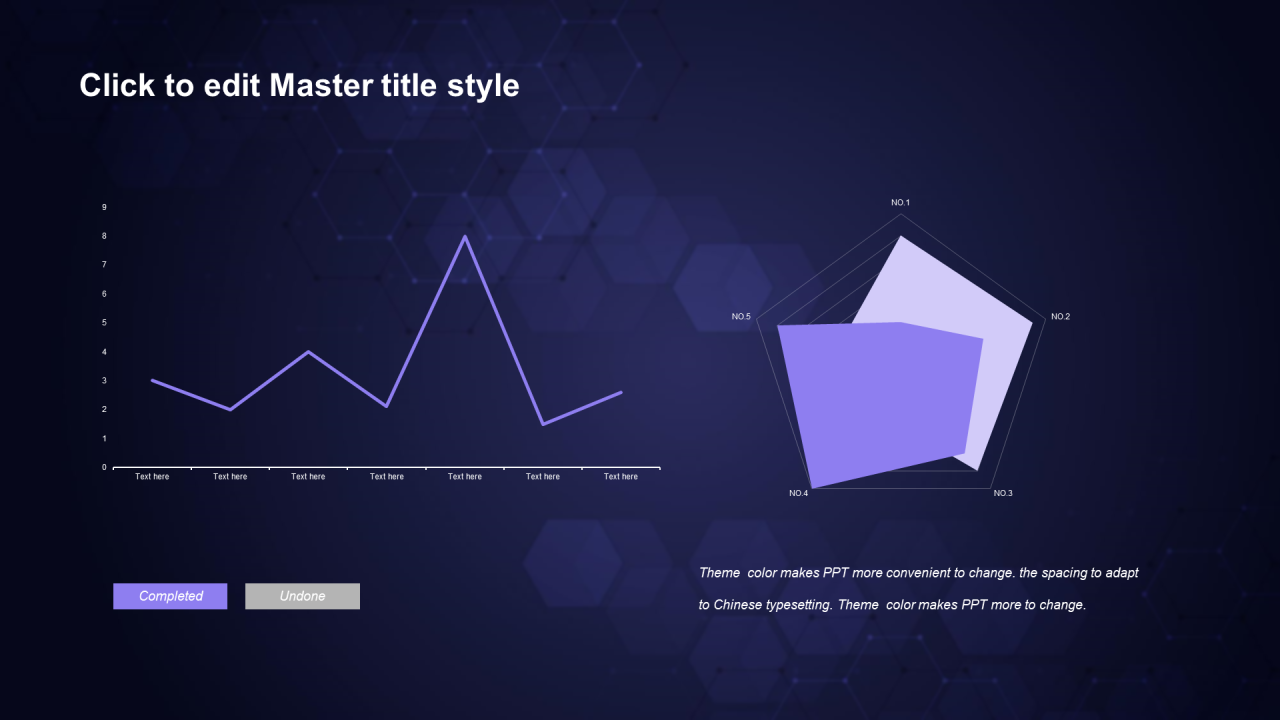 Click to edit Master title style

9
8
7
6
5
4
3
2
1
0

Text here Text here Text here Text here Text here Text here Text here

NO.1
NO.2
NO.3
NO.4
NO.5

Completed
Undone

Theme color makes PPT more convenient to change. the spacing to adapt to Chinese typesetting. Theme color makes PPT more to change.